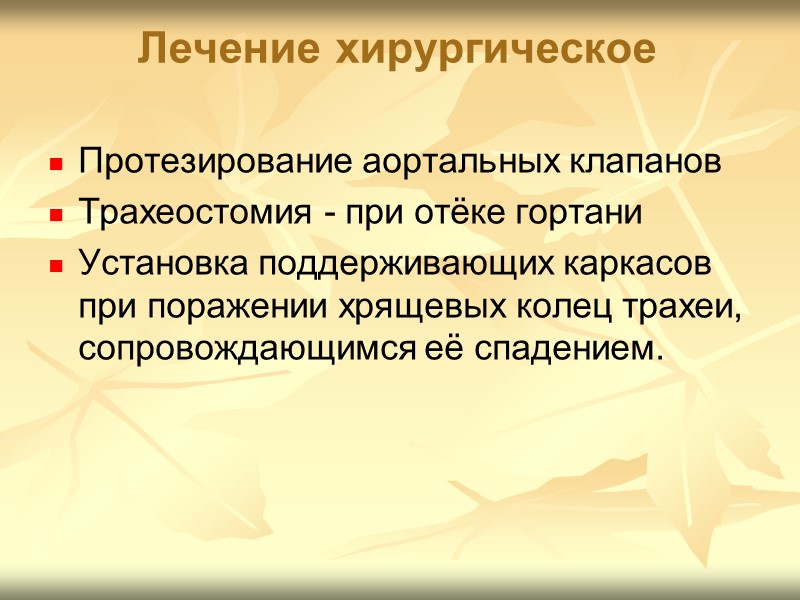 Лечение хирургическое

- Протезирование аортальных клапанов
- Трахеостомия - при отёке гортани
- Установка поддерживающих каркасов при поражении хрящевых колец трахеи, сопровождающимся её спадением.